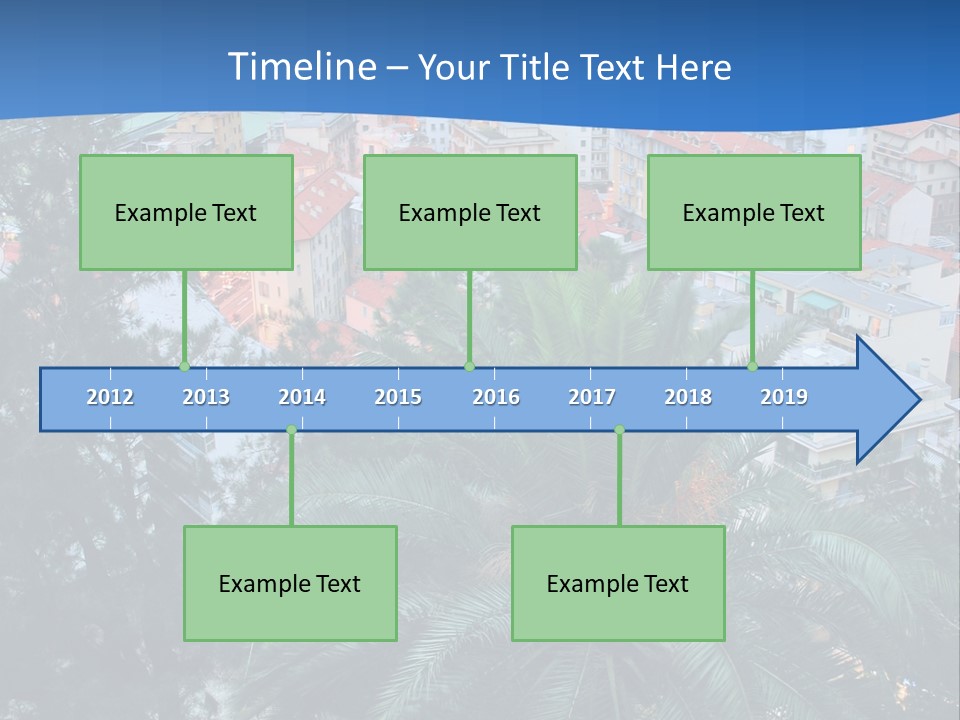 Timeline – Your Title Text Here

Example Text

Example Text

Example Text

2012 2013 2014 2015 2016 2017 2018 2019

Example Text

Example Text